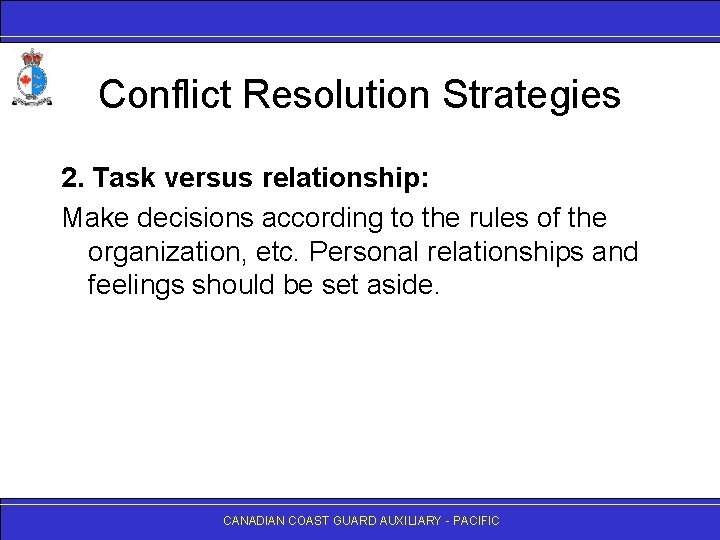 Conflict Resolution Strategies

2. Task versus relationship:

Make decisions according to the rules of the organization, etc. Personal relationships and feelings should be set aside.

CANADIAN COAST GUARD AUXILIARY - PACIFIC